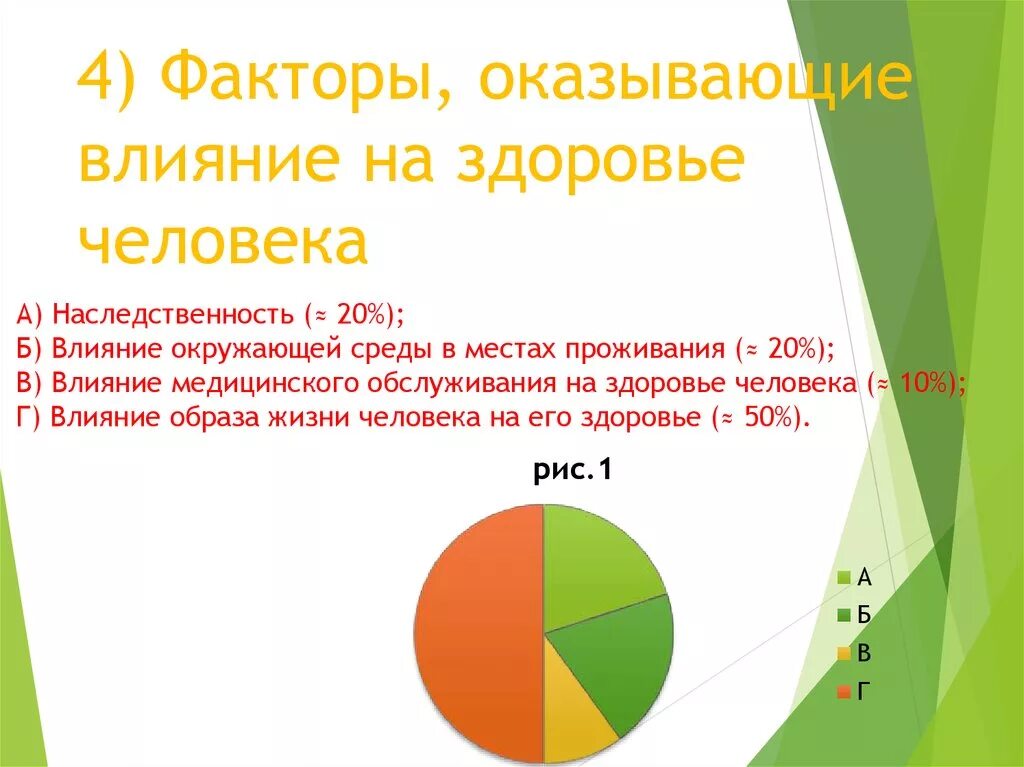 4) Факторы, оказывающие влияние на здоровье человека

А) Наследственность (≈ 20%);
Б) Влияние окружающей среды в местах проживания (≈ 20%);
В) Влияние медицинского обслуживания на здоровье человека (≈ 10%);
Г) Влияние образа жизни человека на его здоровье (≈ 50%).

рис.1

А
Б
В
Г